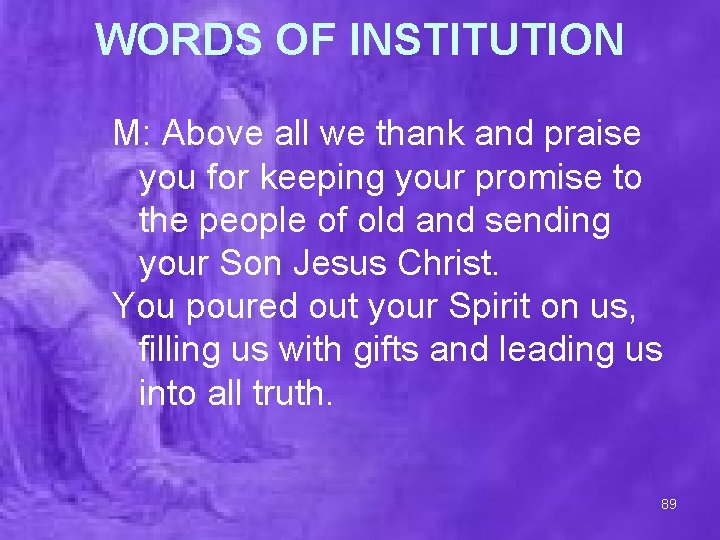 WORDS OF INSTITUTION

M: Above all we thank and praise you for keeping your promise to the people of old and sending your Son Jesus Christ.

You poured out your Spirit on us, filling us with gifts and leading us into all truth.

89